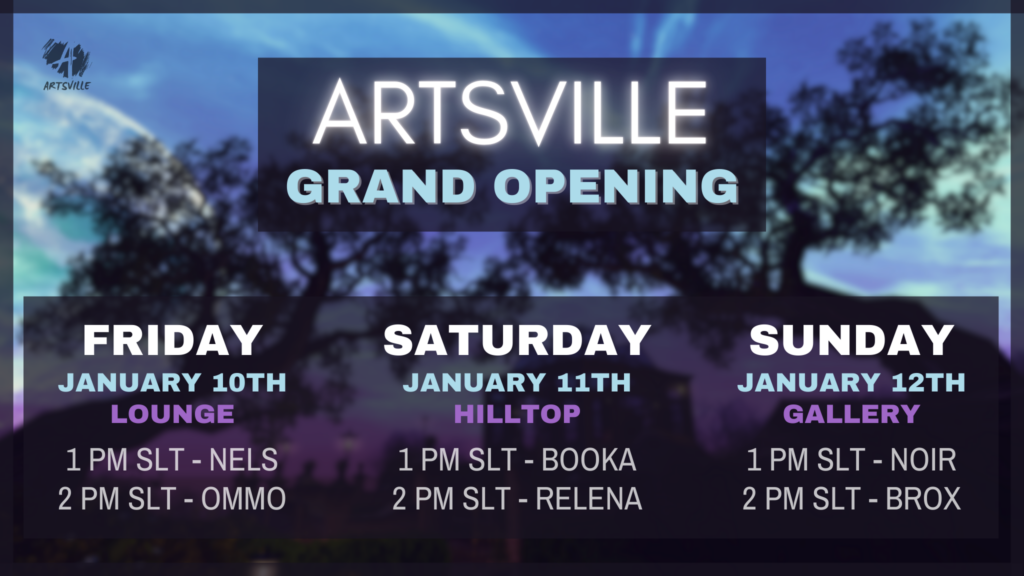 ARTSVILLE

ARTSVILLE
GRAND OPENING

FRIDAY
JANUARY 10TH
LOUNGE
1 PM SLT - NELS
2 PM SLT - OMMO

SATURDAY
JANUARY 11TH
HILLTOP
1 PM SLT - BOOKA
2 PM SLT - RELENA

SUNDAY
JANUARY 12TH
GALLERY
1 PM SLT - NOIR
2 PM SLT - BROX